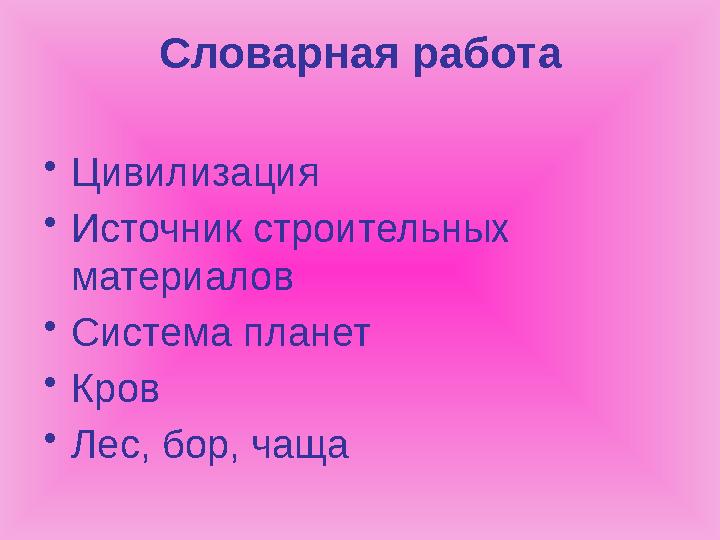 Словарная работа

• Цивилизация
• Источник строительных материалов
• Система планет
• Кров
• Лес, бор, чаща